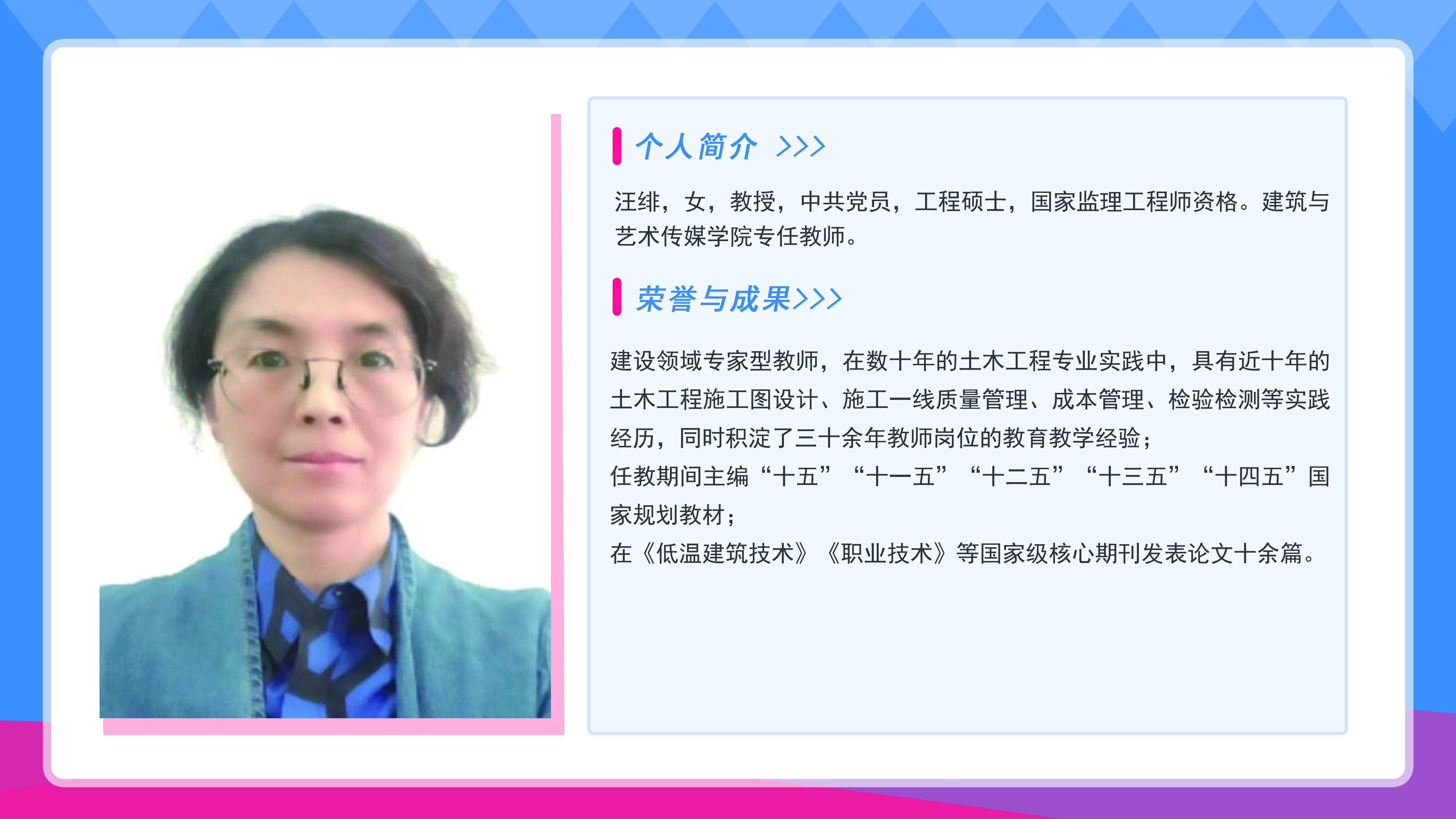 个人简介 >>>

汪绯，女，教授，中共党员，工程硕士，国家监理工程师资格。建筑与艺术传媒学院专任教师。

荣誉与成果>>>

建设领域专家型教师，在数十年的土木工程专业实践中，具有近十年的土木工程施工图设计、施工一线质量管理、成本管理、检验检测等实践经历，同时积淀了三十余年教师岗位的教育教学经验；
任教期间主编“十五”“十一五”“十二五”“十三五”“十四五”国家规划教材；
在《低温建筑技术》《职业技术》等国家级核心期刊发表论文十余篇。